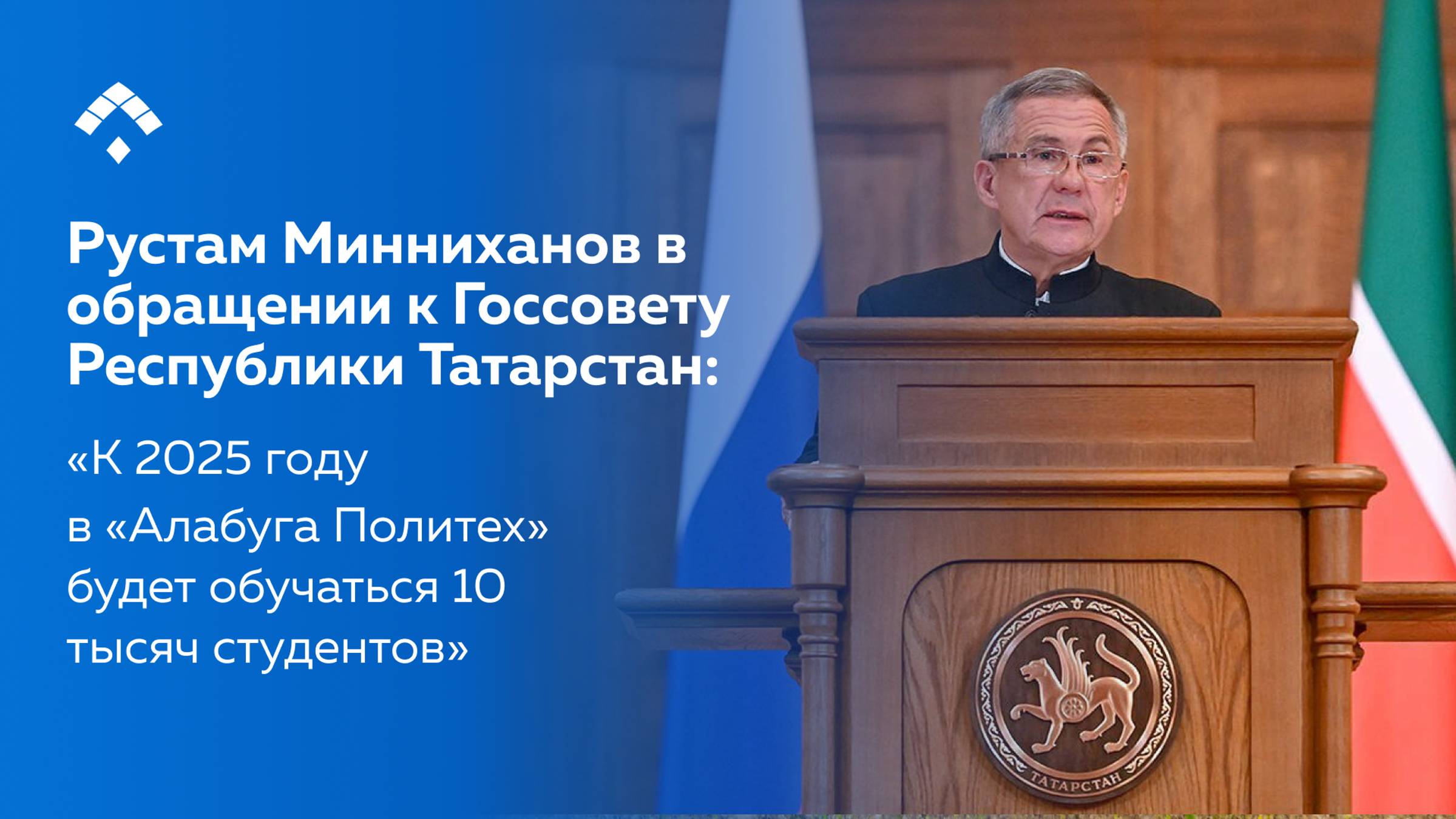 Рустам Минниханов в обращении к Госсовету Республики Татарстан:

«К 2025 году в «Алабуга Политех» будет обучаться 10 тысяч студентов»

ТАТАРСТАН